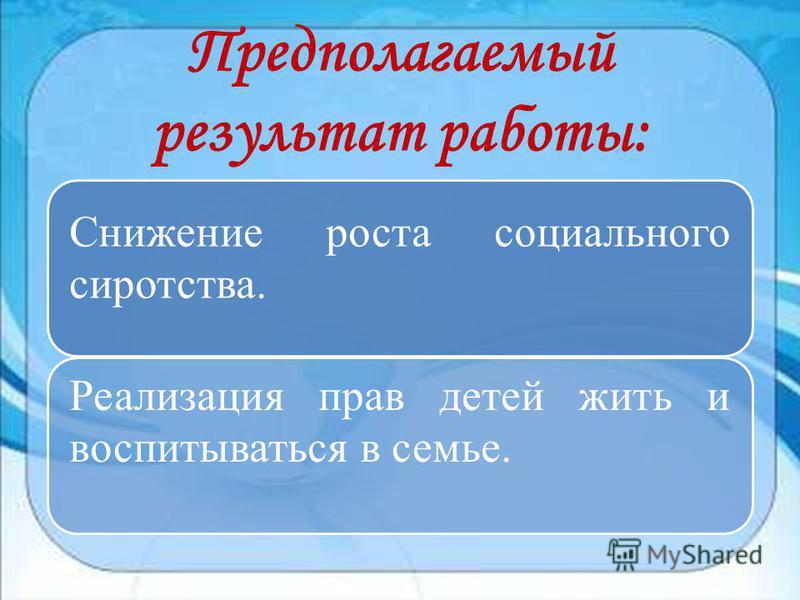 Предполагаемый результат работы:

Снижение роста социального сиротства.

Реализация прав детей жить и воспитываться в семье.

MyShared